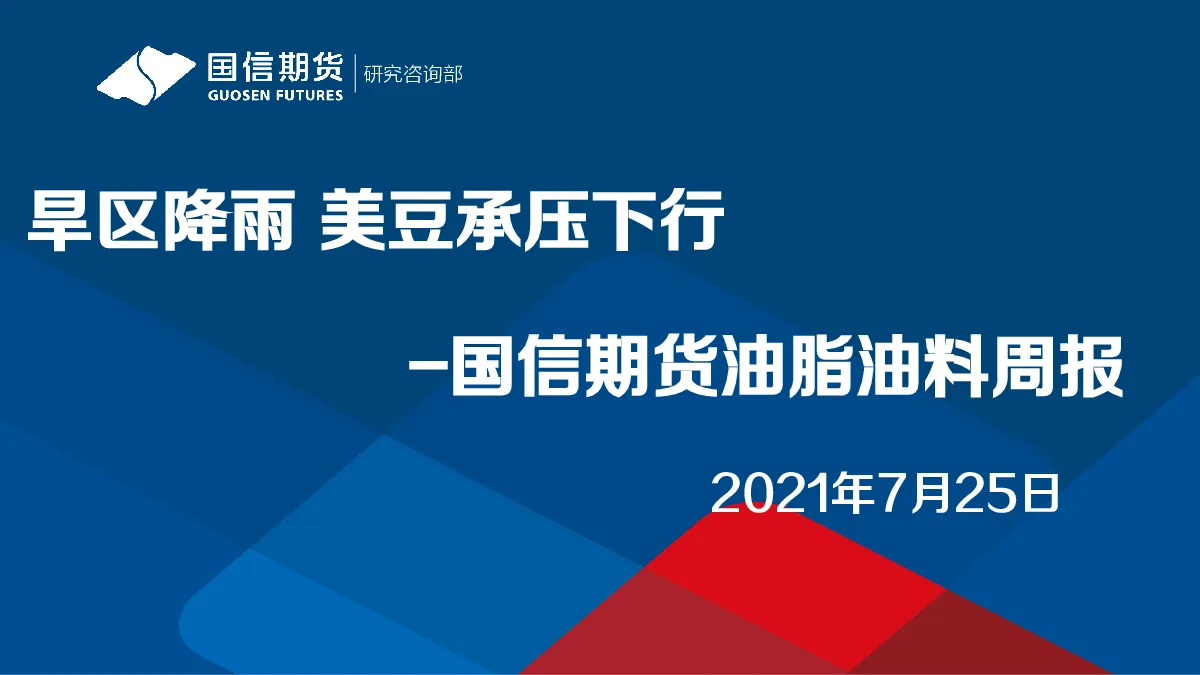 国信期货
GUOSEN FUTURES
研究咨询部

旱区降雨 美豆承压下行

-国信期货油脂油料周报

2021年7月25日